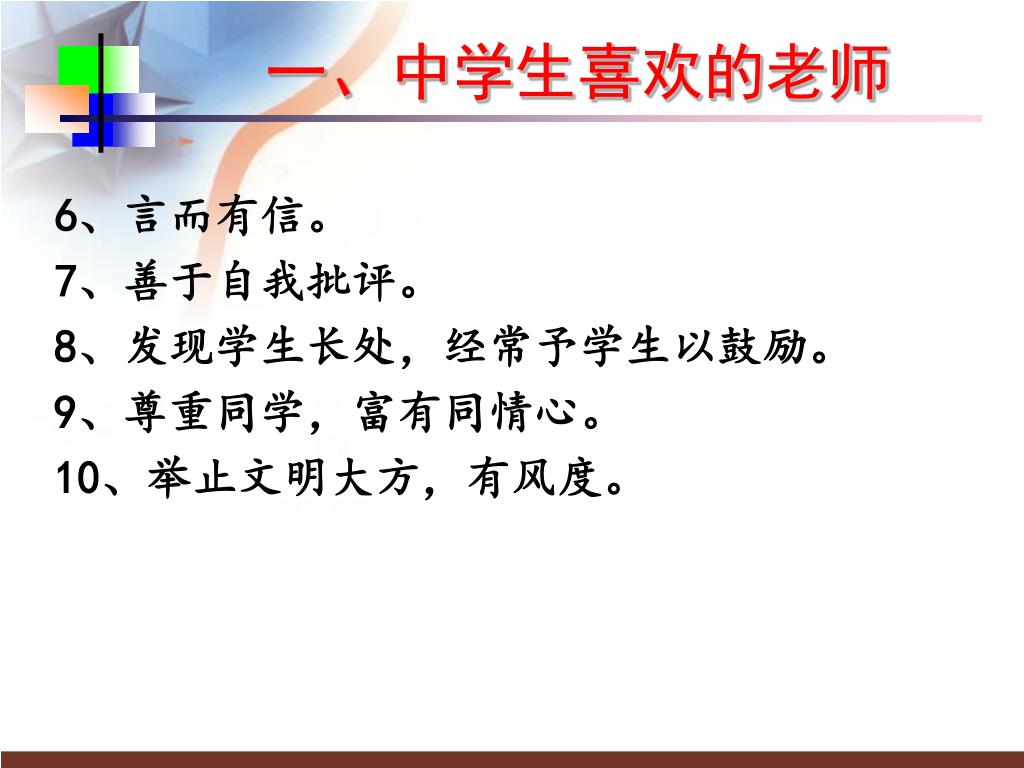 一、中学生喜欢的老师

6、言而有信。

7、善于自我批评。

8、发现学生长处，经常予学生以鼓励。

9、尊重同学，富有同情心。

10、举止文明大方，有风度。